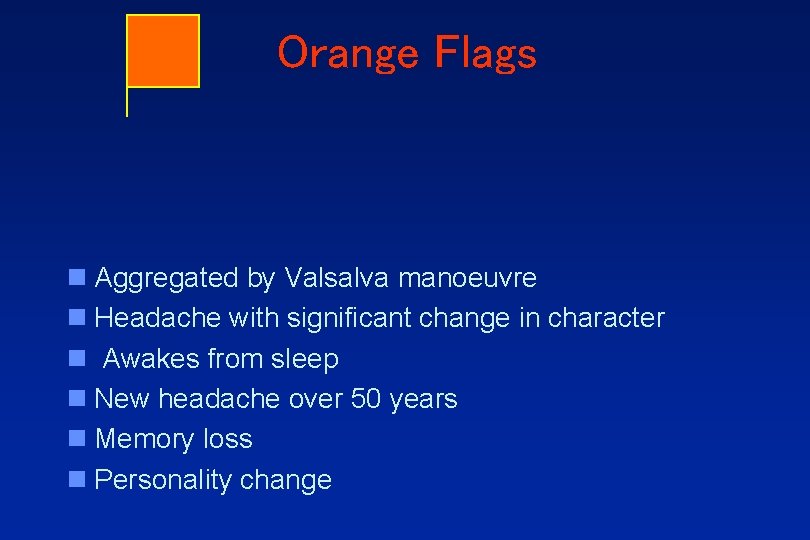 Orange Flags

- Aggregated by Valsalva manoeuvre
- Headache with significant change in character
- Awakes from sleep
- New headache over 50 years
- Memory loss
- Personality change